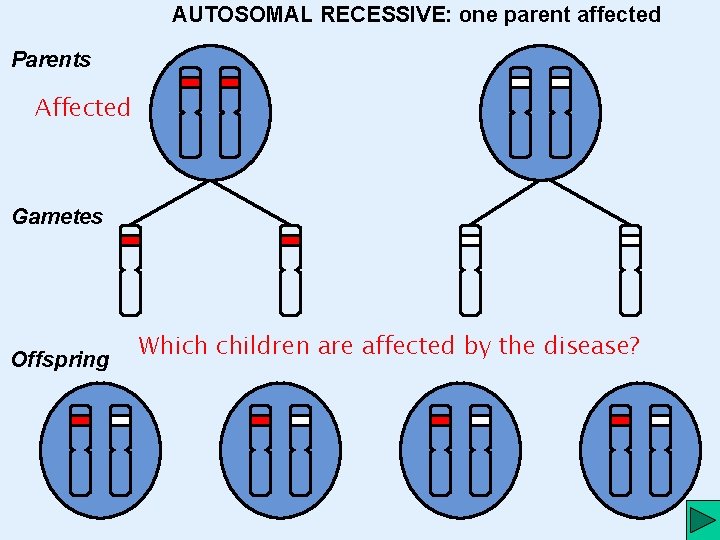 AUTOSOMAL RECESSIVE: one parent affected

Parents

Affected

Gametes

Which children are affected by the disease?

Offspring